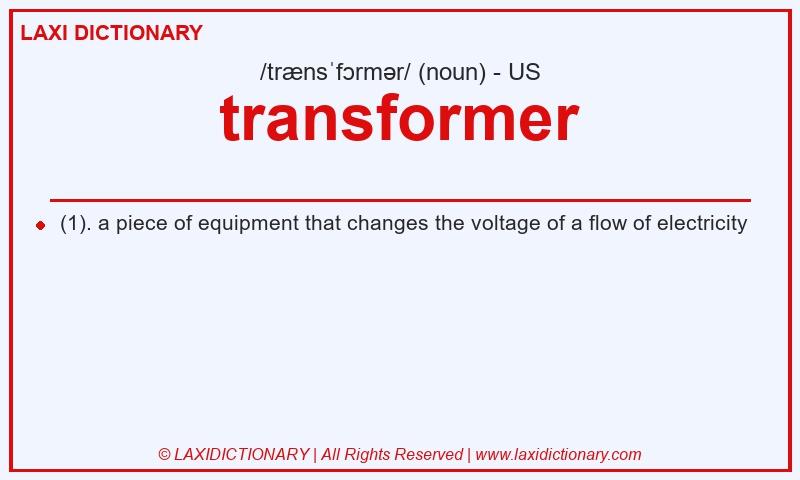 LAXI DICTIONARY

/trænsˈfɔrmər/ (noun) - US

transformer

(1). a piece of equipment that changes the voltage of a flow of electricity

© LAXIDICTIONARY | All Rights Reserved | www.laxidictionary.com